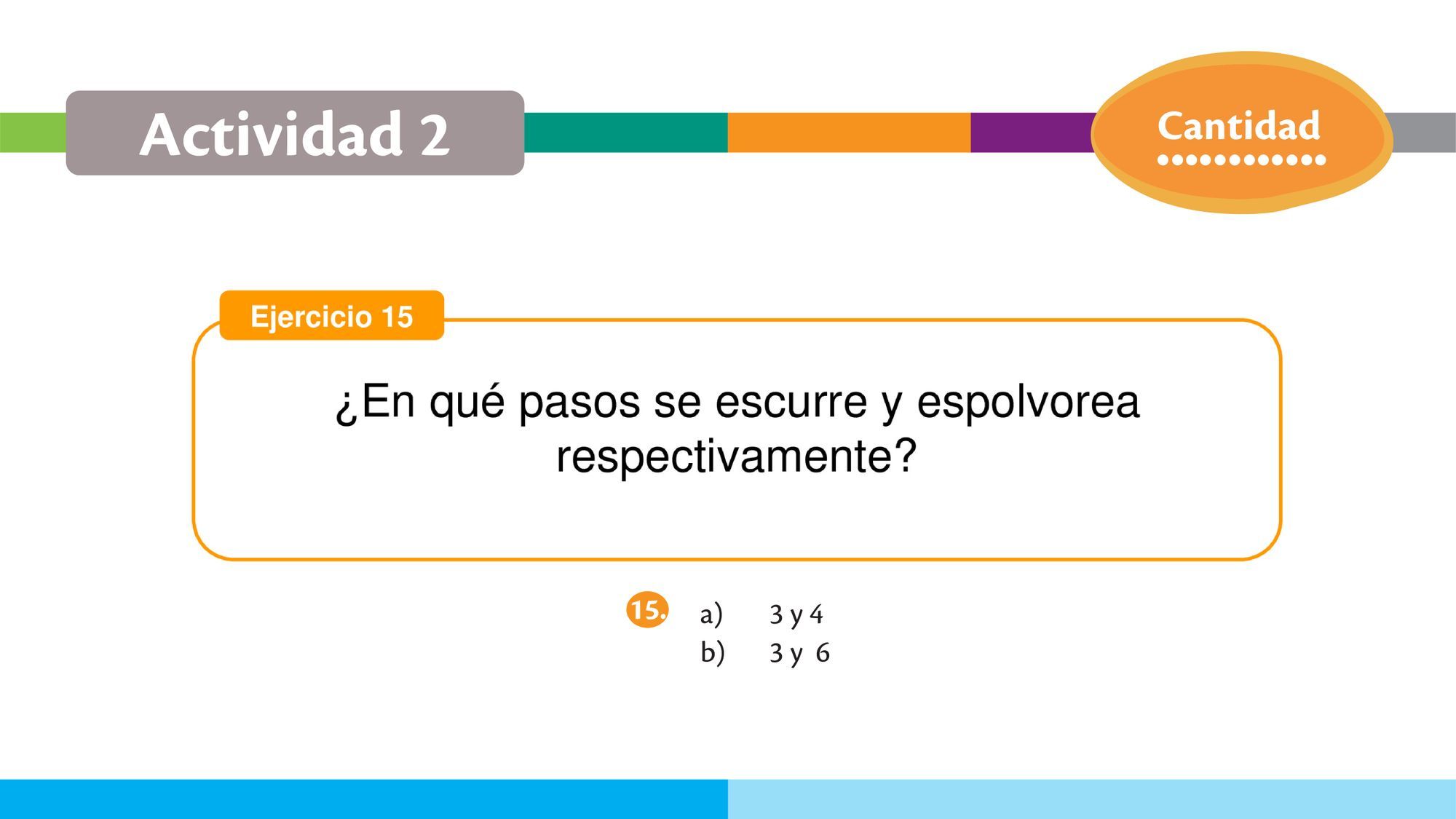 Actividad 2

Cantidad

Ejercicio 15

¿En qué pasos se escurre y espolvorea respectivamente?

15. a) 3 y 4
b) 3 y 6